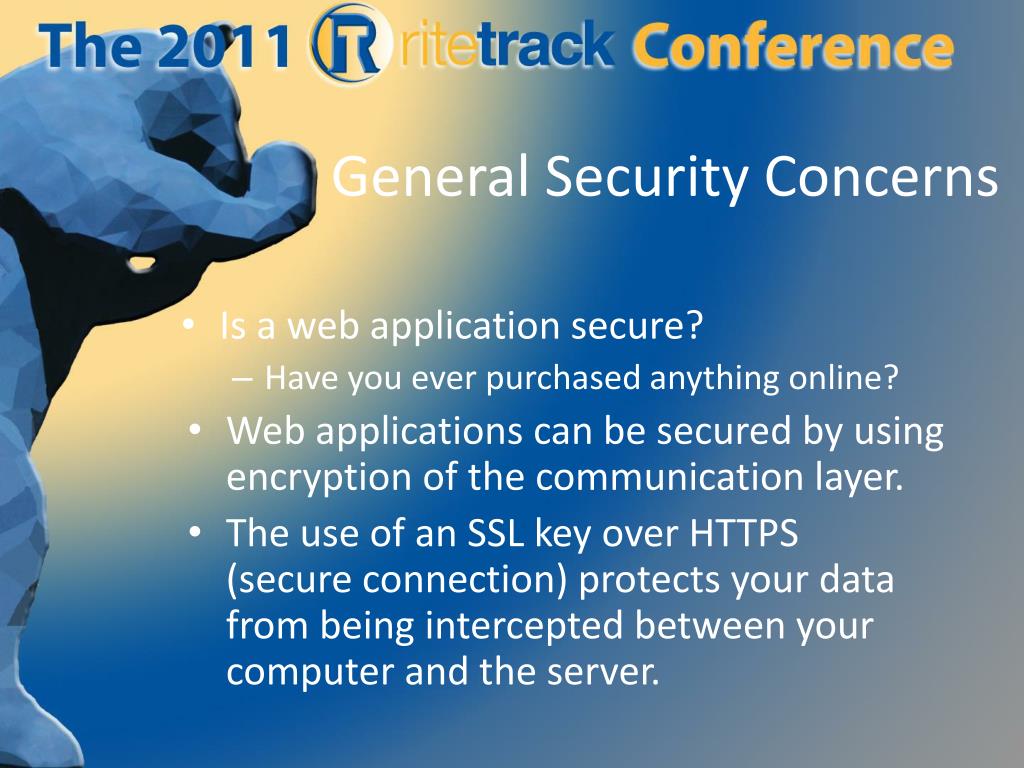 The 2011 R ritetrack Conference

General Security Concerns

• Is a web application secure?
 – Have you ever purchased anything online?
• Web applications can be secured by using encryption of the communication layer.
• The use of an SSL key over HTTPS (secure connection) protects your data from being intercepted between your computer and the server.